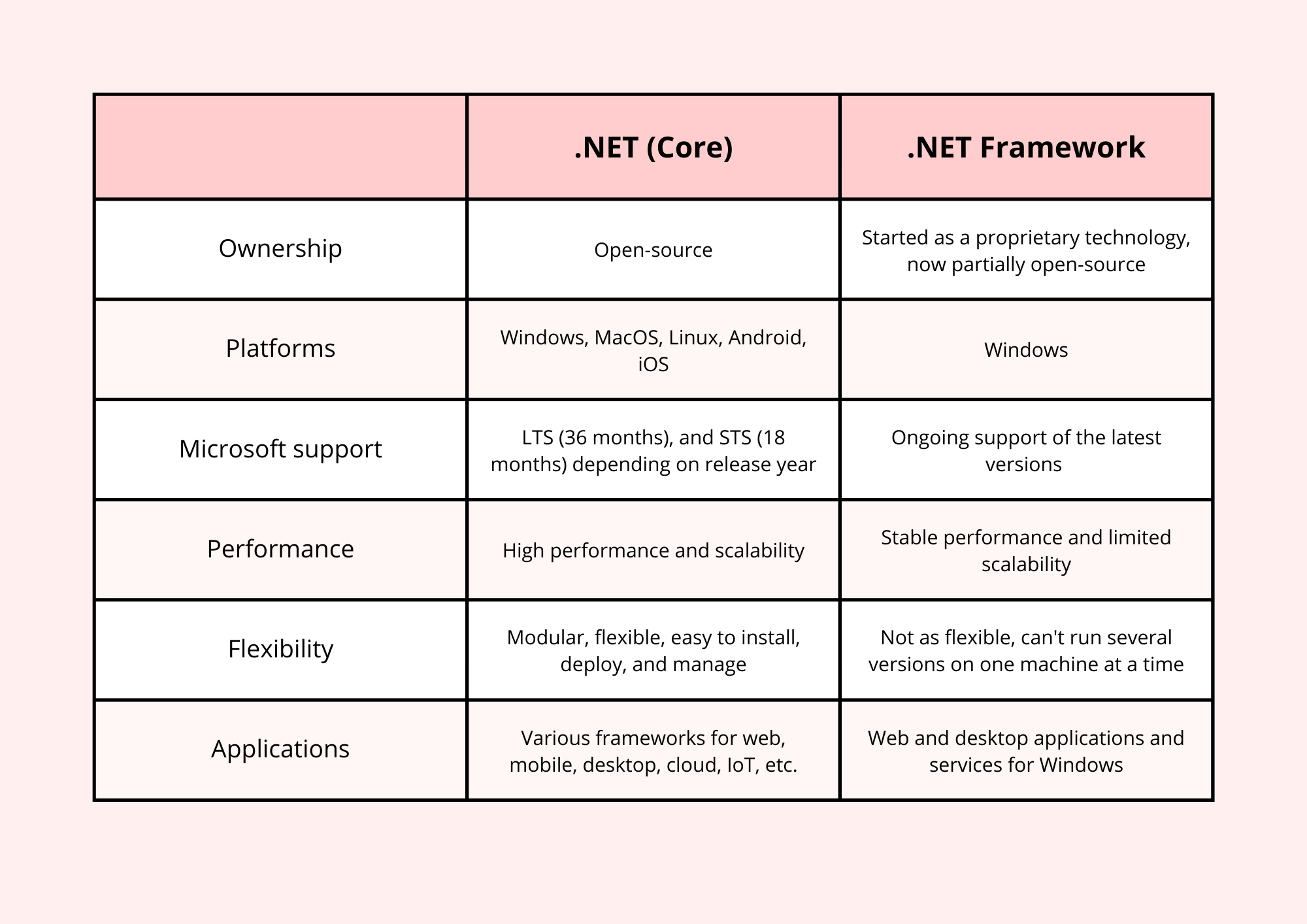 | | .NET (Core) | .NET Framework |
|---|---|---|
| Ownership | Open-source | Started as a proprietary technology, now partially open-source |
| Platforms | Windows, MacOS, Linux, Android, iOS | Windows |
| Microsoft support | LTS (36 months), and STS (18 months) depending on release year | Ongoing support of the latest versions |
| Performance | High performance and scalability | Stable performance and limited scalability |
| Flexibility | Modular, flexible, easy to install, deploy, and manage | Not as flexible, can't run several versions on one machine at a time |
| Applications | Various frameworks for web, mobile, desktop, cloud, IoT, etc. | Web and desktop applications and services for Windows |